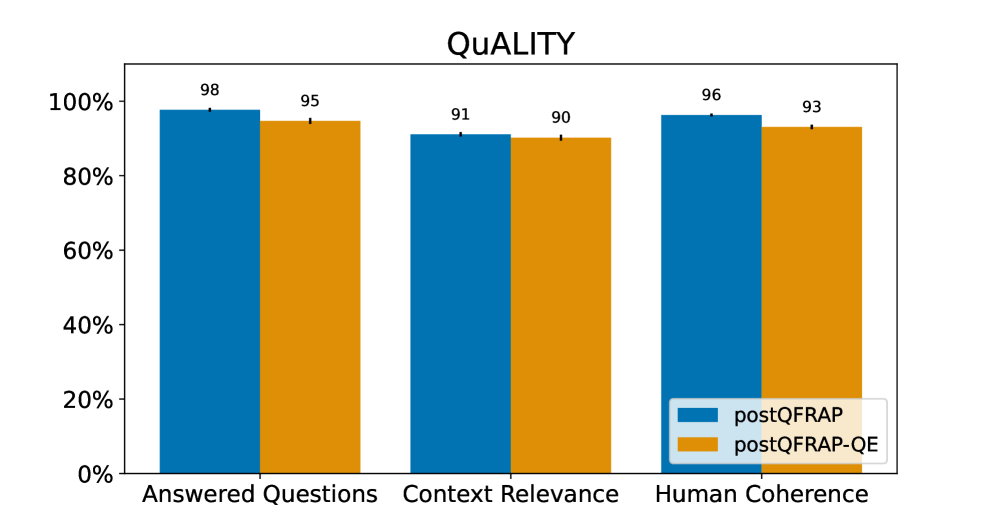 QuALITY

100%
80%
60%
40%
20%
0%

98
95
91
90
96
93

postQFRAP
postQFRAP-QE

Answered Questions
Context Relevance
Human Coherence